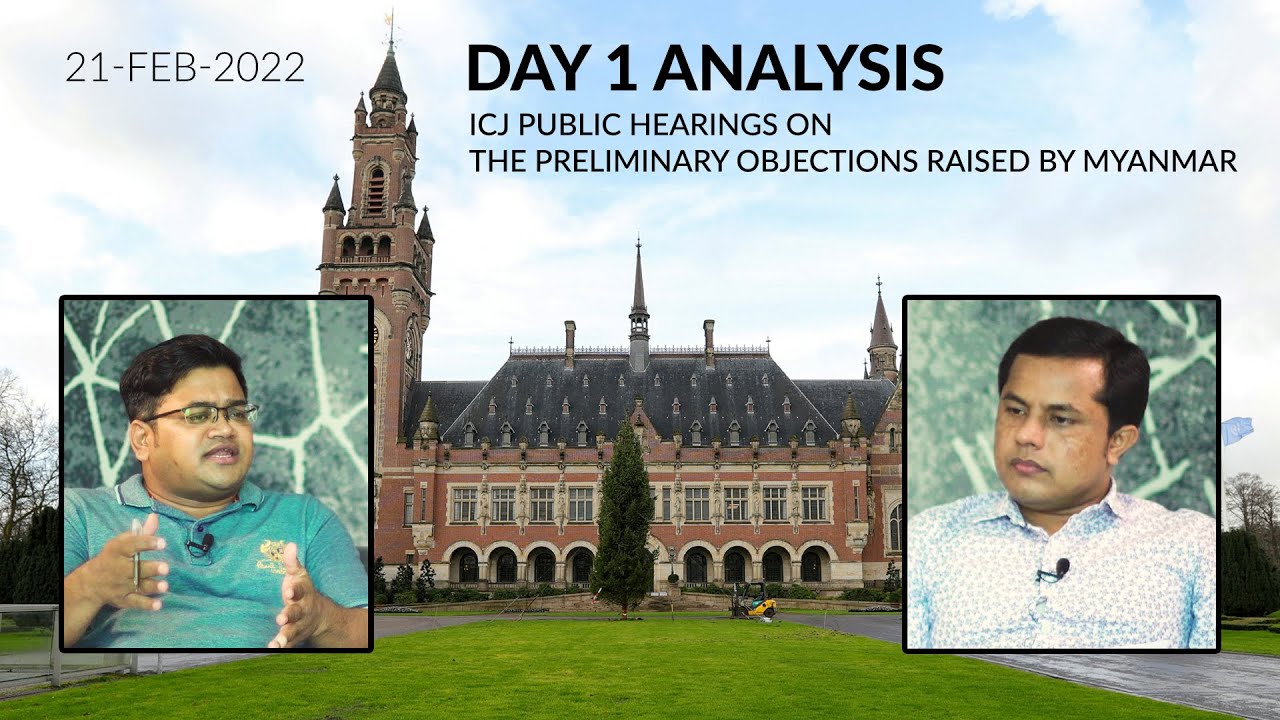 21-FEB-2022

DAY 1 ANALYSIS

ICJ PUBLIC HEARINGS ON
THE PRELIMINARY OBJECTIONS RAISED BY MYANMAR